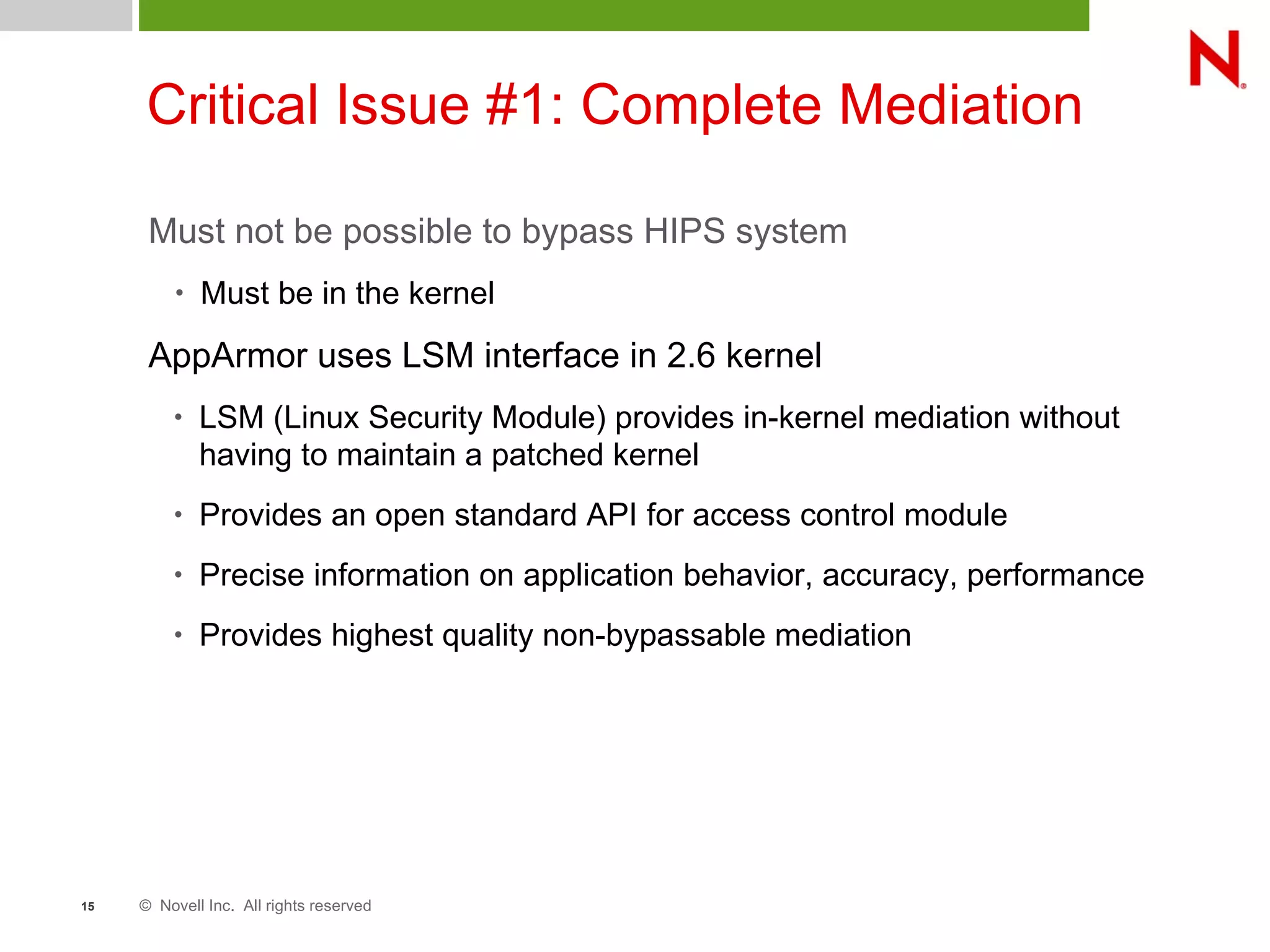 N

Critical Issue #1: Complete Mediation

Must not be possible to bypass HIPS system

• Must be in the kernel

AppArmor uses LSM interface in 2.6 kernel

• LSM (Linux Security Module) provides in-kernel mediation without having to maintain a patched kernel

• Provides an open standard API for access control module

• Precise information on application behavior, accuracy, performance

• Provides highest quality non-bypassable mediation

15 © Novell Inc. All rights reserved